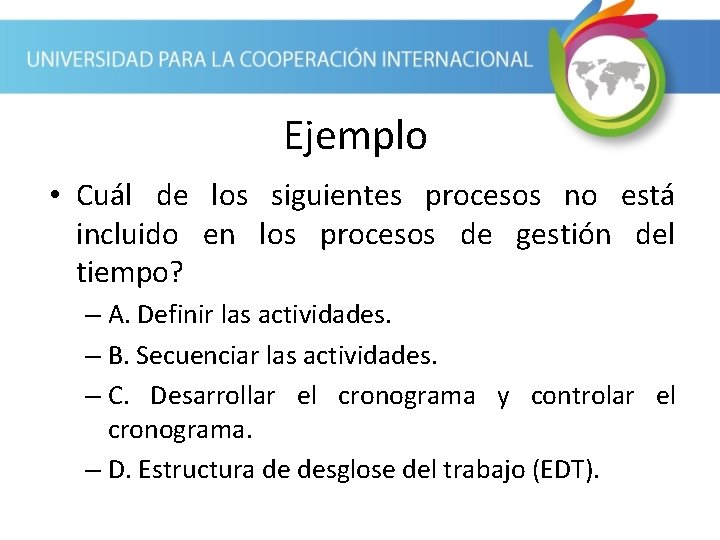 UNIVERSIDAD PARA LA COOPERACIÓN INTERNACIONAL

Ejemplo

• Cuál de los siguientes procesos no está incluido en los procesos de gestión del tiempo?

– A. Definir las actividades.

– B. Secuenciar las actividades.

– C. Desarrollar el cronograma y controlar el cronograma.

– D. Estructura de desglose del trabajo (EDT).